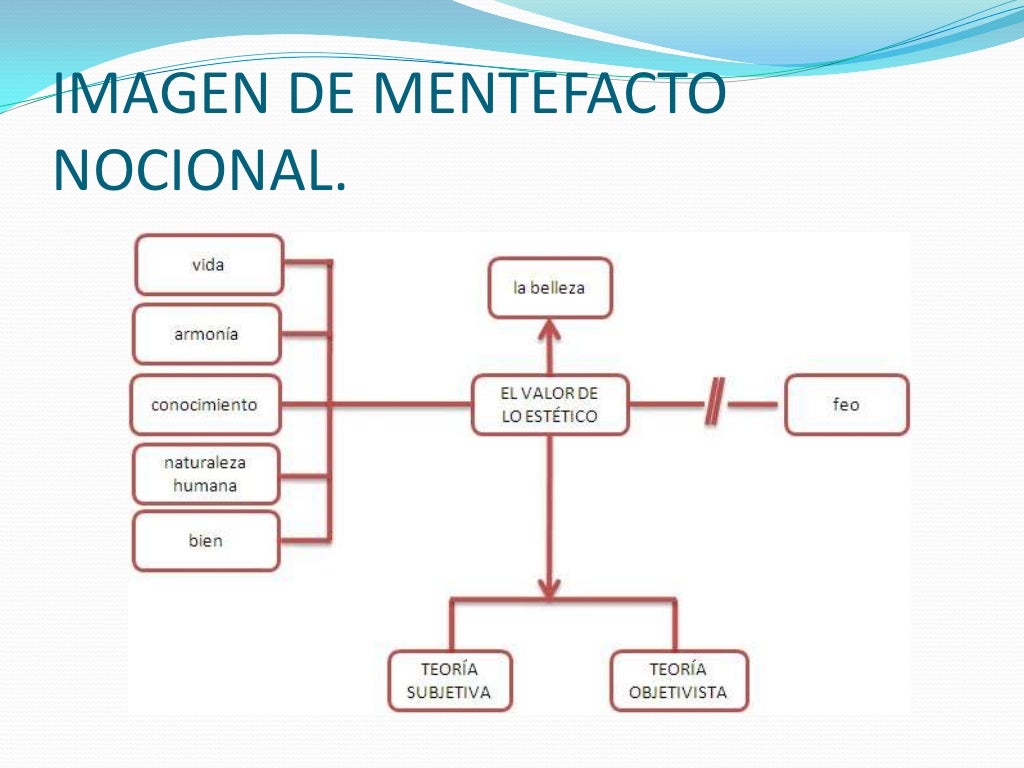 IMAGEN DE MENTEFACTO NOCIONAL.

vida

armonía

conocimiento

naturaleza humana

bien

la belleza

EL VALOR DE LO ESTÉTICO

feo

TEORÍA SUBJETIVA

TEORÍA OBJETIVISTA